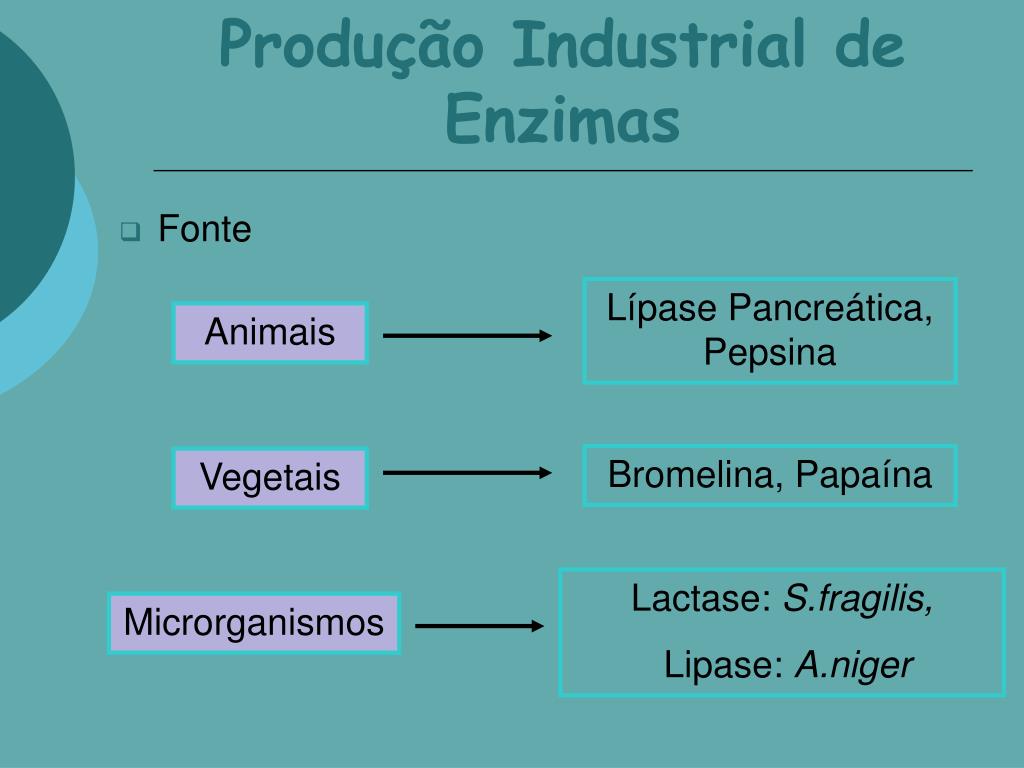 Produção Industrial de Enzimas

Fonte

Animais

Lípase Pancreática, Pepsina

Vegetais

Bromelina, Papaína

Microrganismos

Lactase: S.fragilis,

Lipase: A.niger